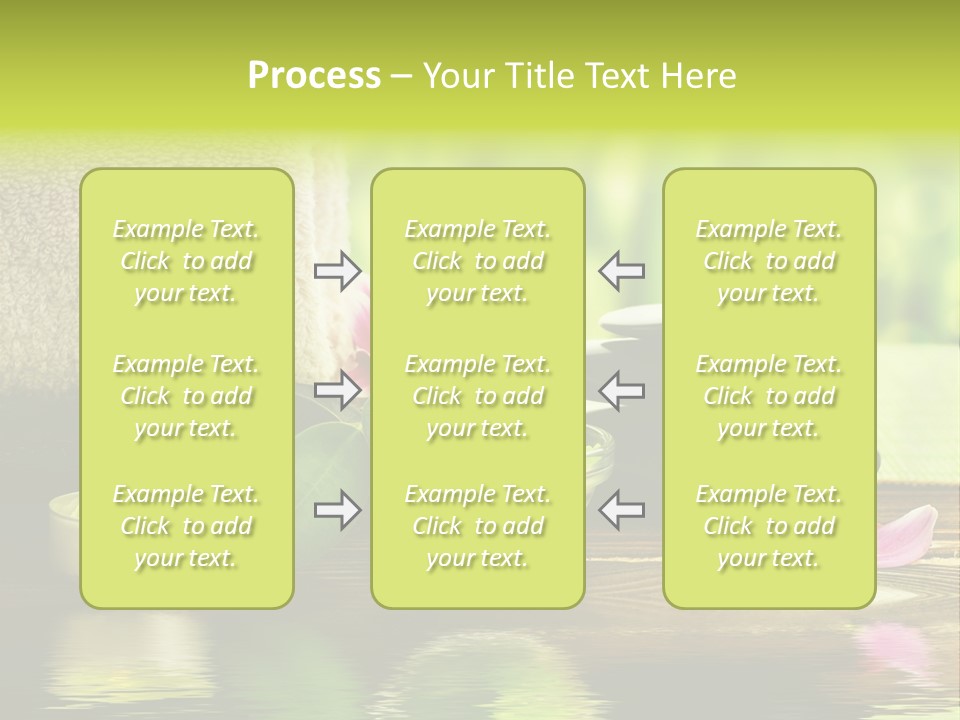 Process – Your Title Text Here

Example Text. Click to add your text.

Example Text. Click to add your text.

Example Text. Click to add your text.

Example Text. Click to add your text.

Example Text. Click to add your text.

Example Text. Click to add your text.

Example Text. Click to add your text.

Example Text. Click to add your text.

Example Text. Click to add your text.